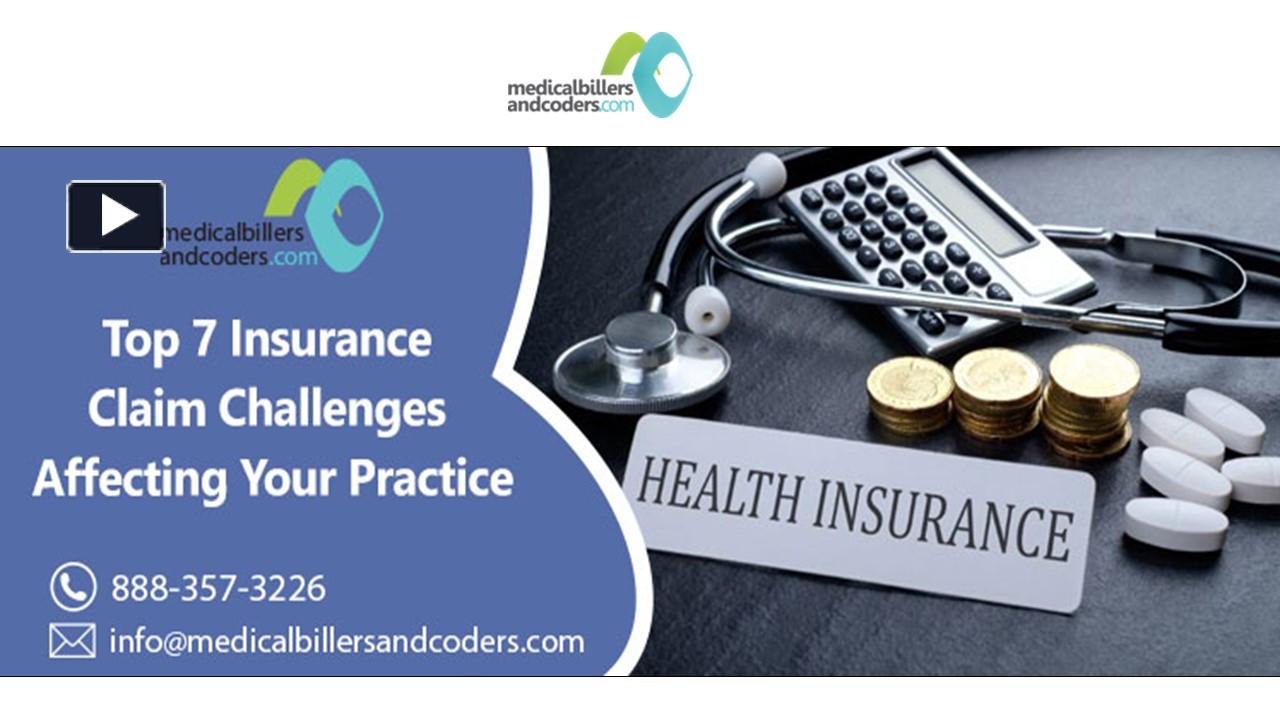 medicalbillers andcoders.com

medicalbillers andcoders.com

Top 7 Insurance Claim Challenges Affecting Your Practice

888-357-3226

info@medicalbillersandcoders.com

HEALTH INSURANCE